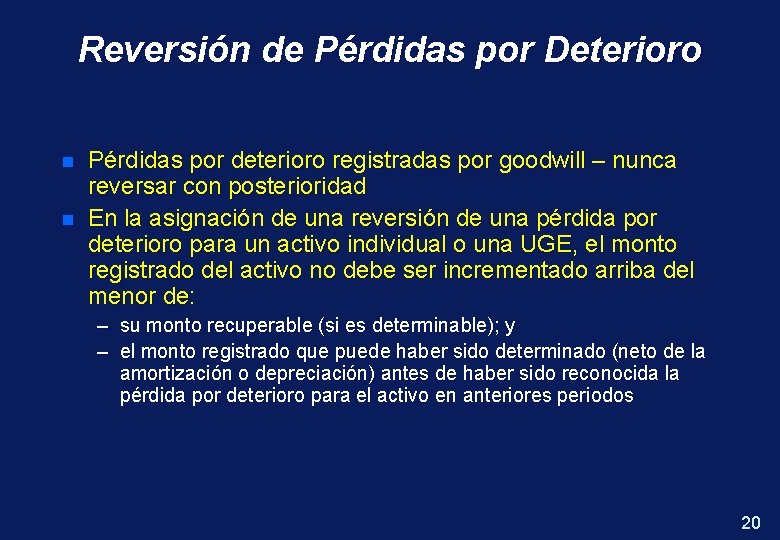 Reversión de Pérdidas por Deterioro

• Pérdidas por deterioro registradas por goodwill – nunca reversar con posterioridad
• En la asignación de una reversión de una pérdida por deterioro para un activo individual o una UGE, el monto registrado del activo no debe ser incrementado arriba del menor de:
– su monto recuperable (si es determinable); y
– el monto registrado que puede haber sido determinado (neto de la amortización o depreciación) antes de haber sido reconocida la pérdida por deterioro para el activo en anteriores periodos

20